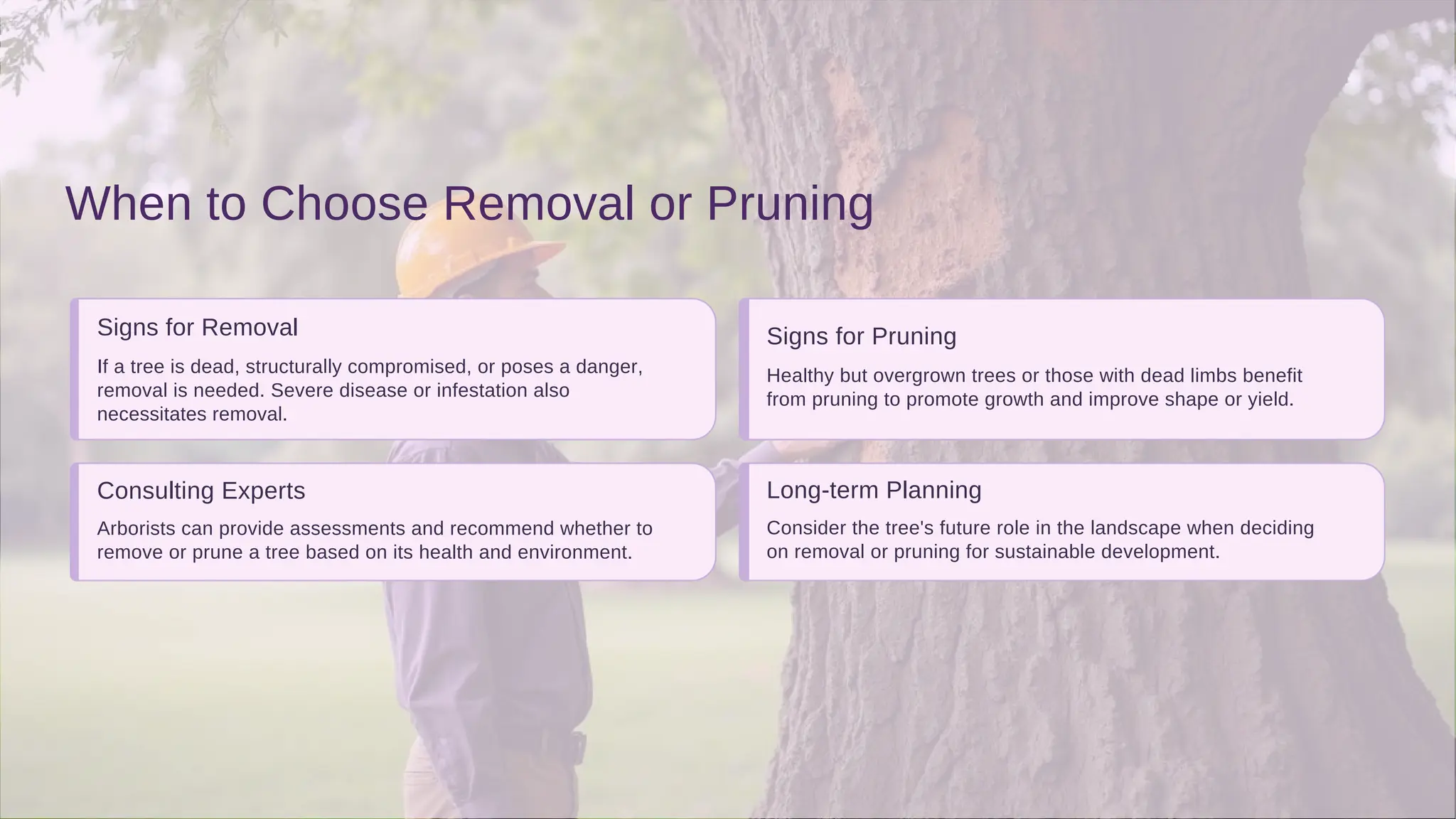 When to Choose Removal or Pruning

Signs for Removal

If a tree is dead, structurally compromised, or poses a danger, removal is needed. Severe disease or infestation also necessitates removal.

Signs for Pruning

Healthy but overgrown trees or those with dead limbs benefit from pruning to promote growth and improve shape or yield.

Consulting Experts

Arborists can provide assessments and recommend whether to remove or prune a tree based on its health and environment.

Long-term Planning

Consider the tree's future role in the landscape when deciding on removal or pruning for sustainable development.